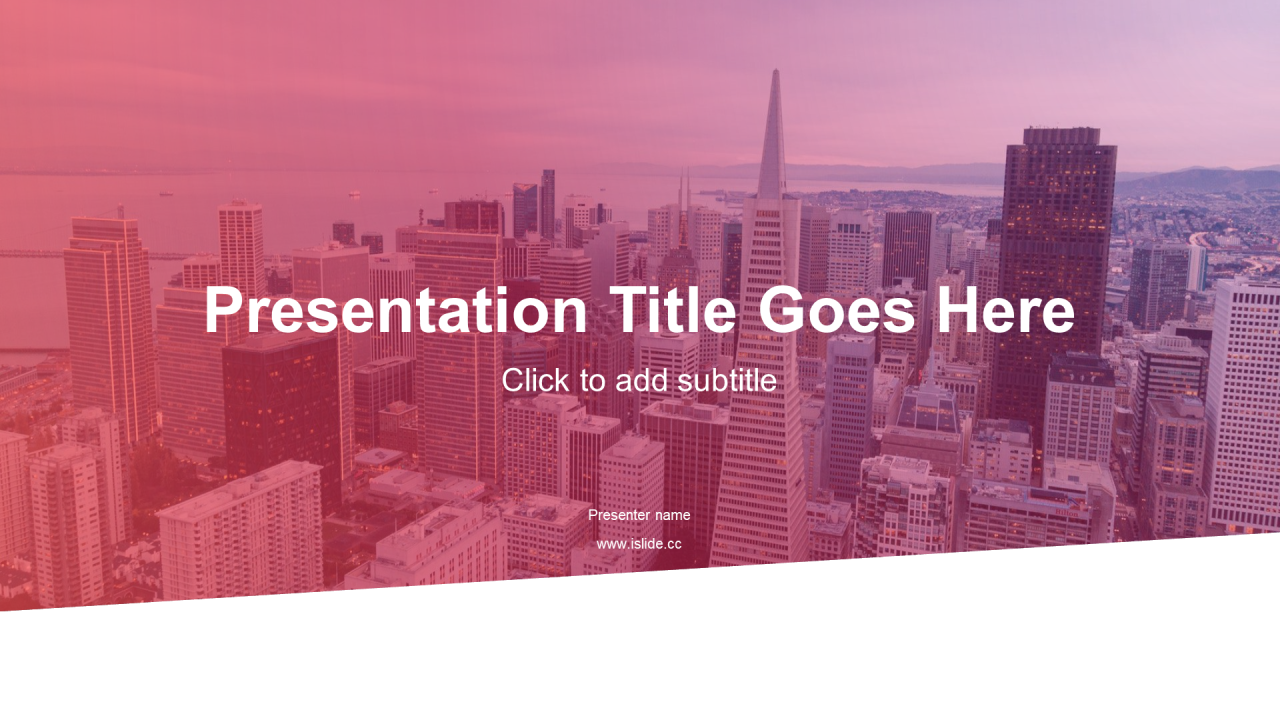 Presentation Title Goes Here

Click to add subtitle

Presenter name

www.islide.cc